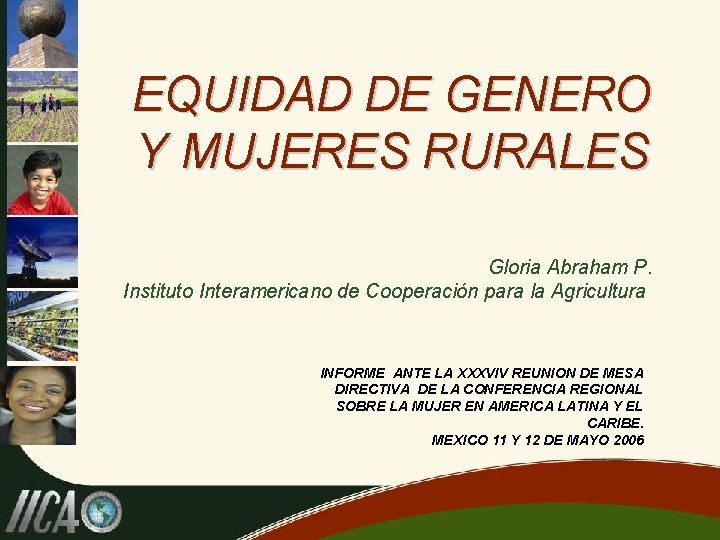 EQUIDAD DE GENERO Y MUJERES RURALES

Gloria Abraham P.
Instituto Interamericano de Cooperación para la Agricultura

INFORME ANTE LA XXXVIV REUNION DE MESA DIRECTIVA DE LA CONFERENCIA REGIONAL SOBRE LA MUJER EN AMERICA LATINA Y EL CARIBE.
MEXICO 11 Y 12 DE MAYO 2006

IICA